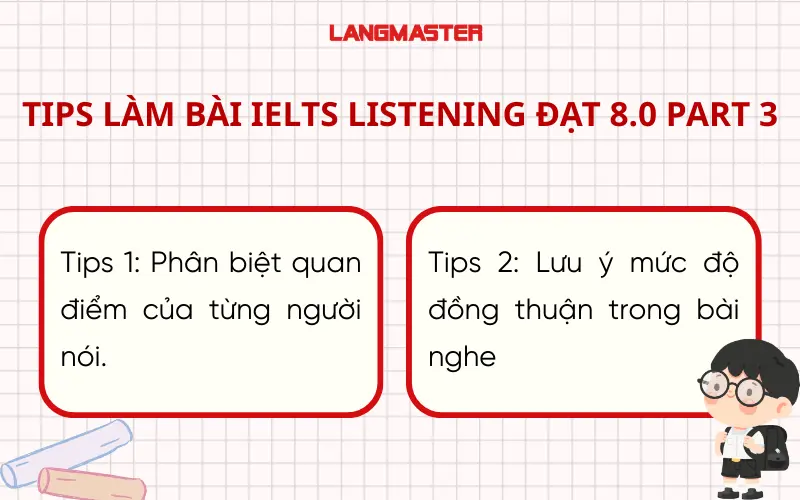 LANGMASTER

TIPS LÀM BÀI IELTS LISTENING ĐẠT 8.0 PART 3

Tips 1: Phân biệt quan điểm của từng người nói.

Tips 2: Lưu ý mức độ đồng thuận trong bài nghe